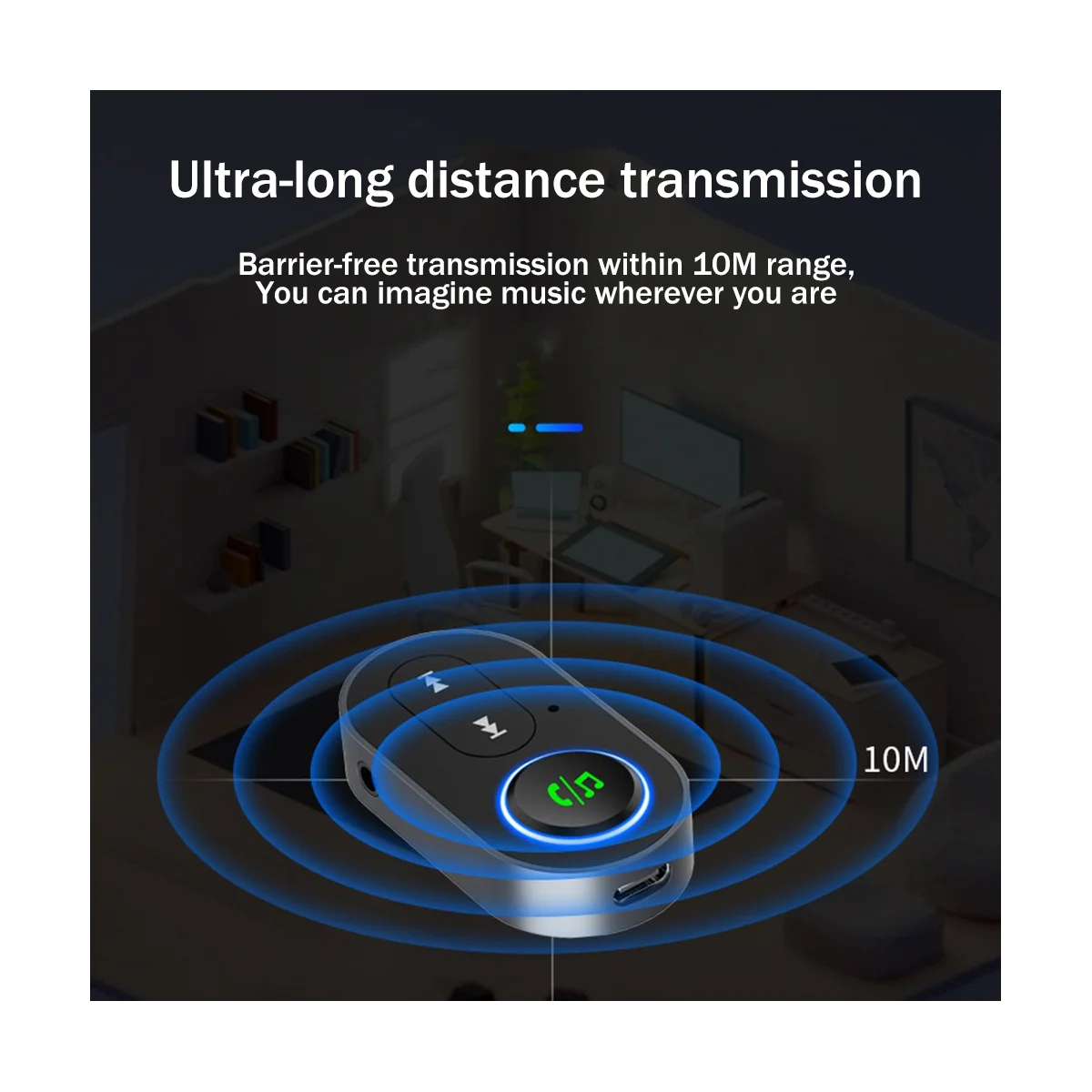 Ultra-long distance transmission

Barrier-free transmission within 10M range,
You can imagine music wherever you are

10M